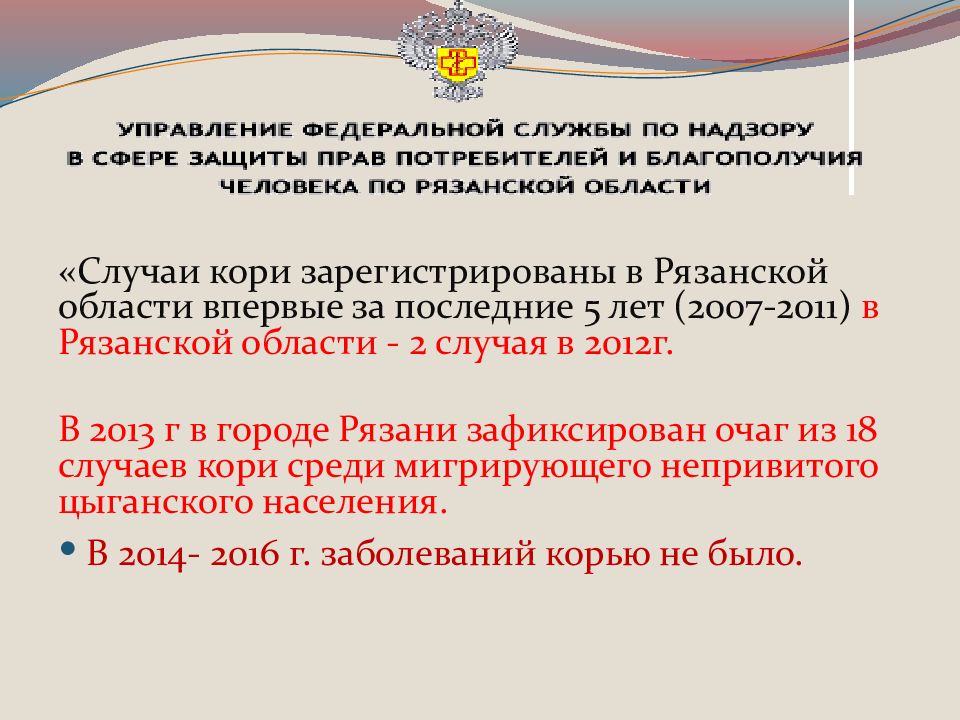 УПРАВЛЕНИЕ ФЕДЕРАЛЬНОЙ СЛУЖБЫ ПО НАДЗОРУ В СФЕРЕ ЗАЩИТЫ ПРАВ ПОТРЕБИТЕЛЕЙ И БЛАГОПОЛУЧИЯ ЧЕЛОВЕКА ПО РЯЗАНСКОЙ ОБЛАСТИ

«Случаи кори зарегистрированы в Рязанской области впервые за последние 5 лет (2007-2011) в Рязанской области - 2 случая в 2012г.

В 2013 г в городе Рязани зафиксирован очаг из 18 случаев кори среди мигрирующего непривитого цыганского населения.

• В 2014- 2016 г. заболеваний корью не было.